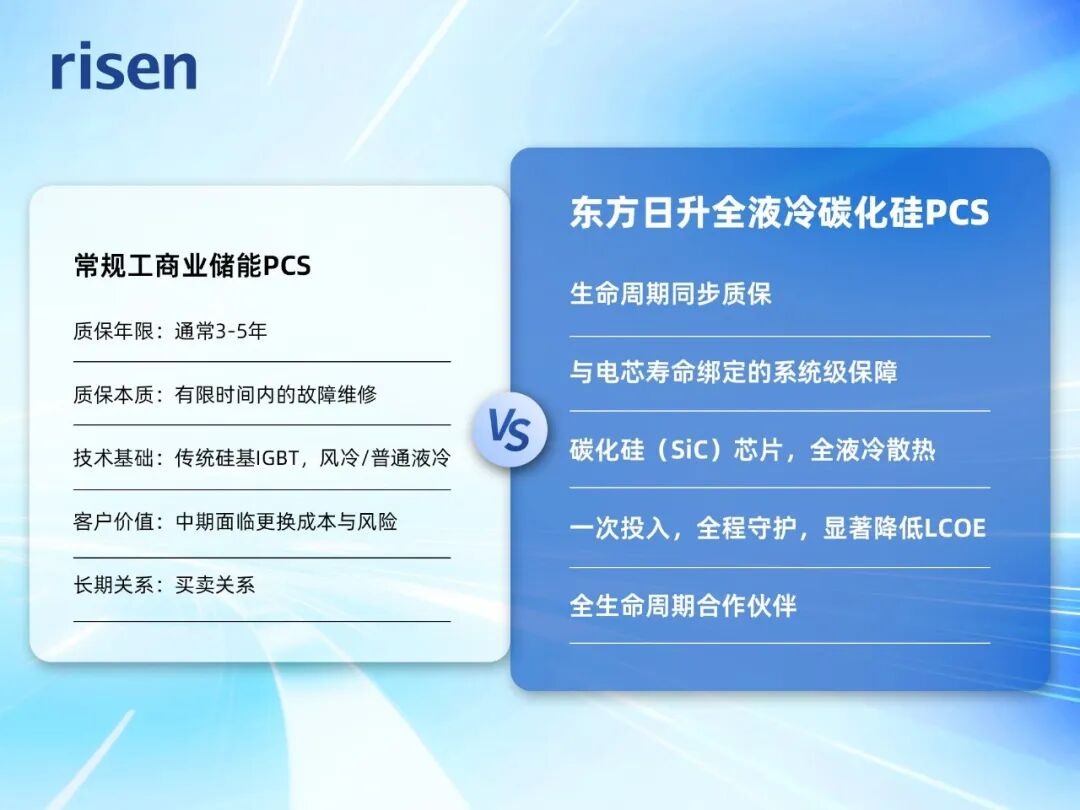 risen

常规工商业储能PCS

质保年限：通常3-5年

质保本质：有限时间内的故障维修

技术基础：传统硅基IGBT，风冷/普通液冷

客户价值：中期面临更换成本与风险

长期关系：买卖关系

VS

东方日升全液冷碳化硅PCS

生命周期同步质保

与电芯寿命绑定的系统级保障

碳化硅（SiC）芯片，全液冷散热

一次投入，全程守护，显著降低LCOE

全生命周期合作伙伴